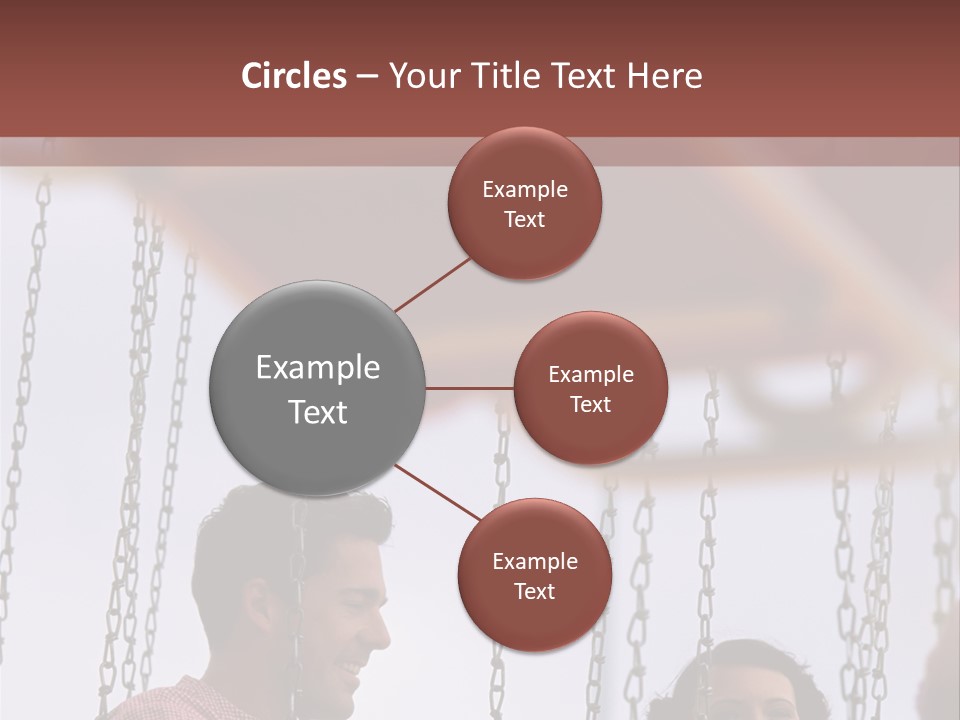 Circles – Your Title Text Here

Example Text

Example Text

Example Text

Example Text